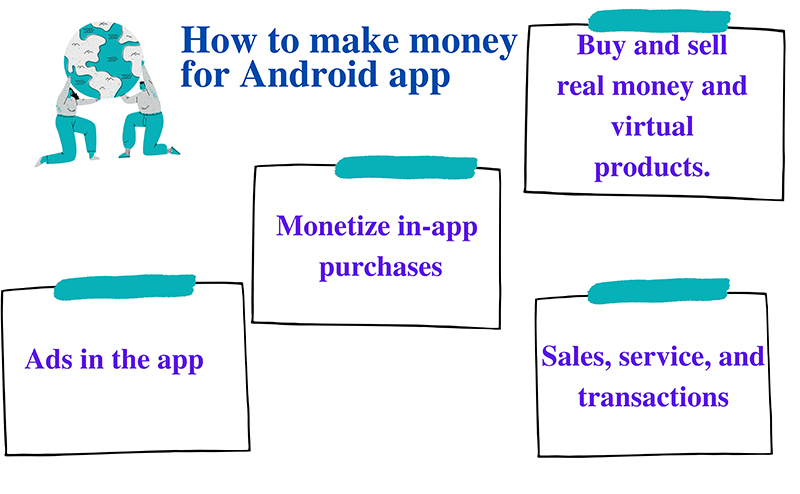 How to make money for Android app

Buy and sell real money and virtual products.

Monetize in-app purchases

Ads in the app

Sales, service, and transactions